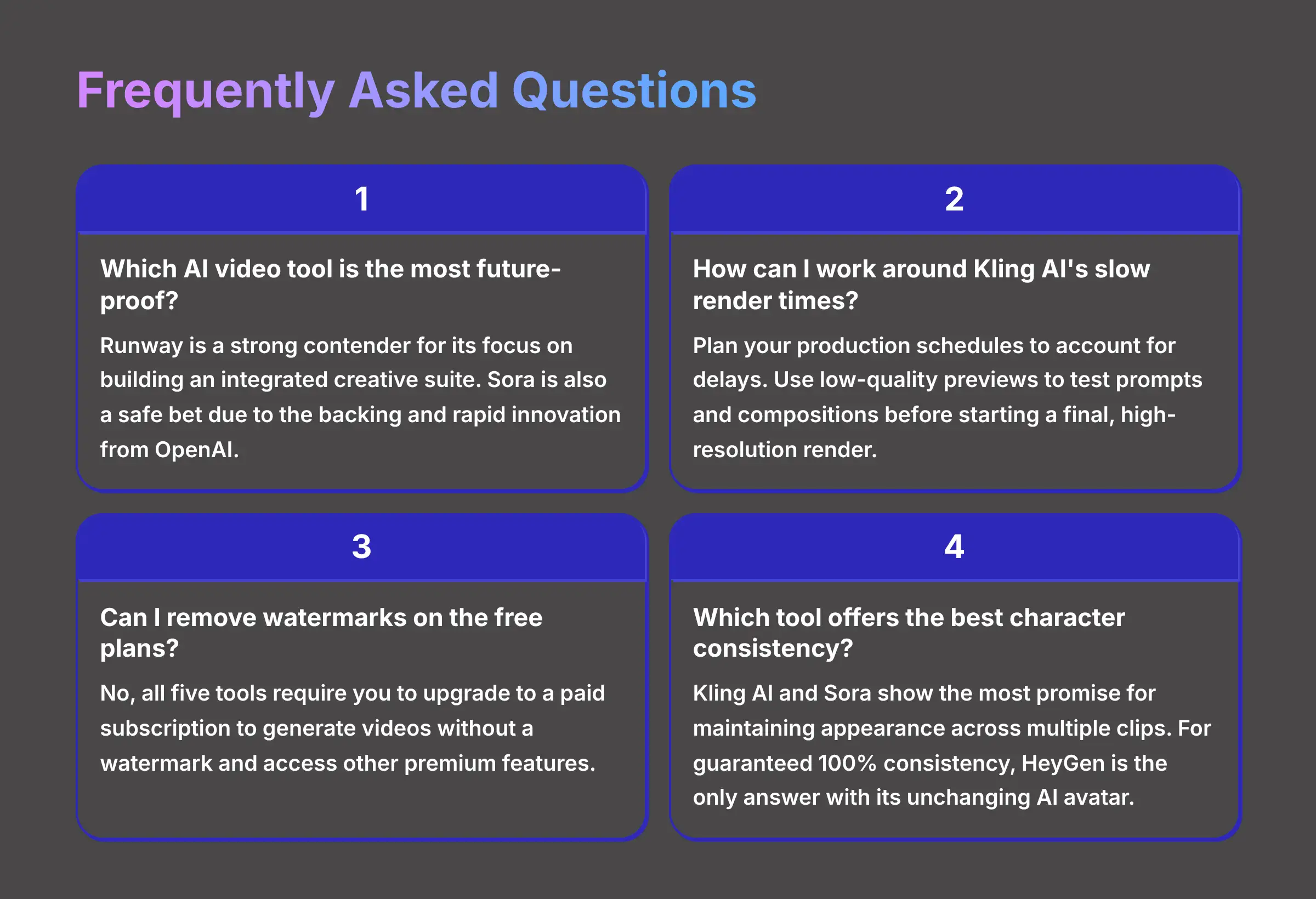 Frequently Asked Questions

1

Which AI video tool is the most future-proof?

Runway is a strong contender for its focus on building an integrated creative suite. Sora is also a safe bet due to the backing and rapid innovation from OpenAI.

2

How can I work around Kling AI's slow render times?

Plan your production schedules to account for delays. Use low-quality previews to test prompts and compositions before starting a final, high-resolution render.

3

Can I remove watermarks on the free plans?

No, all five tools require you to upgrade to a paid subscription to generate videos without a watermark and access other premium features.

4

Which tool offers the best character consistency?

Kling AI and Sora show the most promise for maintaining appearance across multiple clips. For guaranteed 100% consistency, HeyGen is the only answer with its unchanging AI avatar.